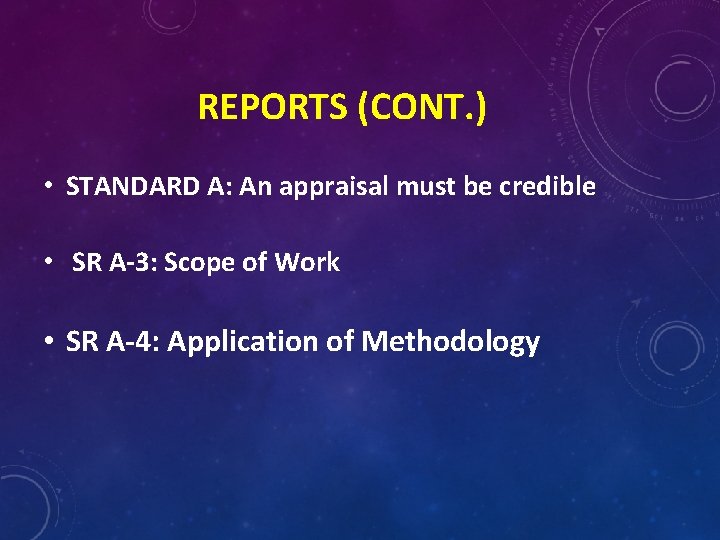 REPORTS (CONT.)

• STANDARD A: An appraisal must be credible

• SR A-3: Scope of Work

• SR A-4: Application of Methodology